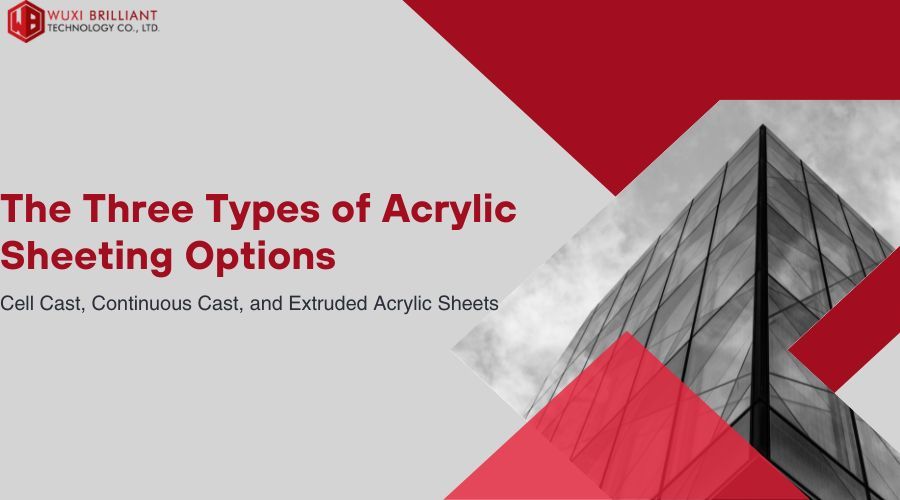 WB WUXI BRILLIANT TECHNOLOGY CO., LTD.

The Three Types of Acrylic Sheeting Options

Cell Cast, Continuous Cast, and Extruded Acrylic Sheets